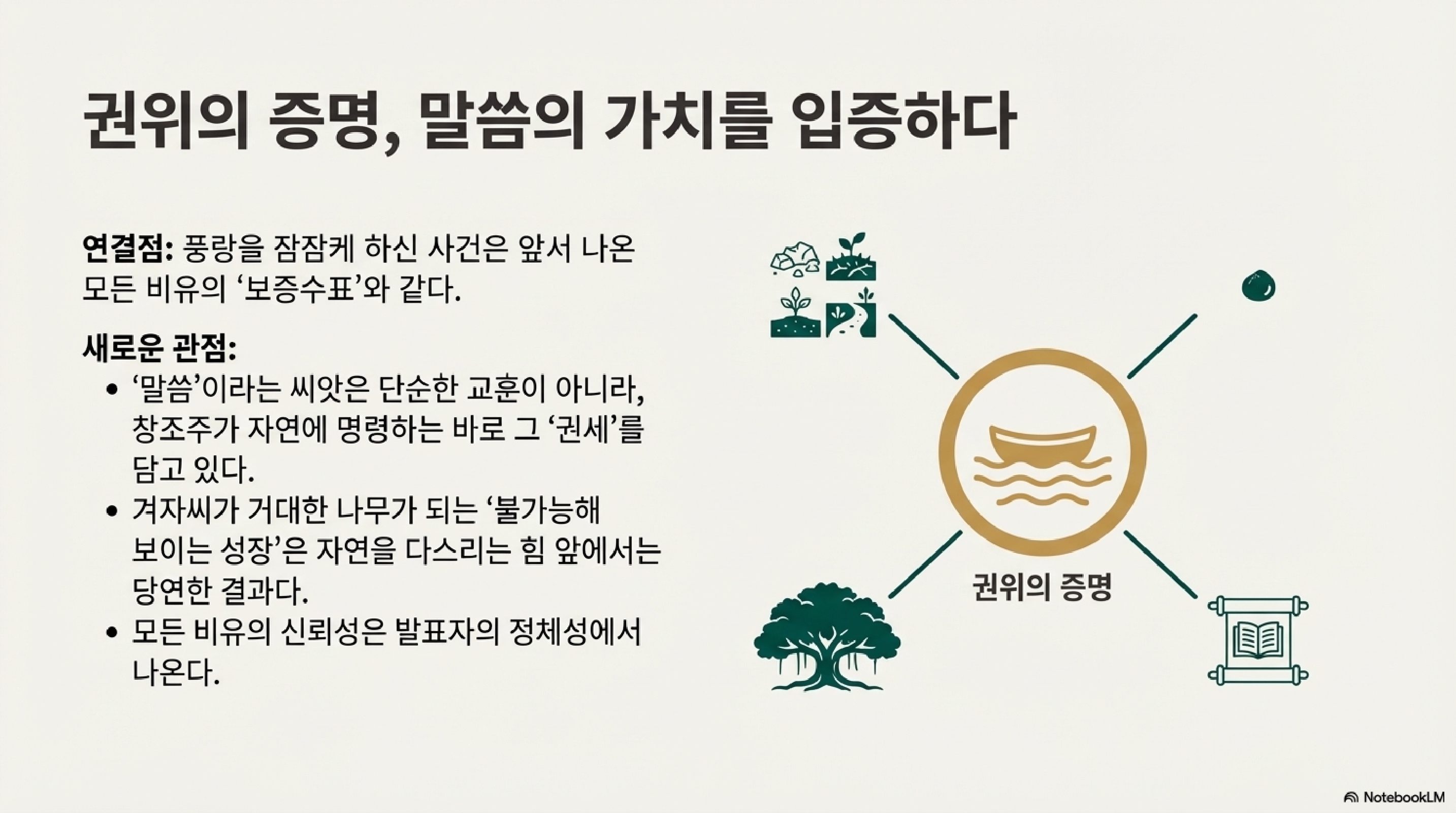 권위의 증명, 말씀의 가치를 입증하다

연결점: 풍랑을 잠잠케 하신 사건은 앞서 나온 모든 비유의 '보증수표'와 같다.

새로운 관점:
• '말씀'이라는 씨앗은 단순한 교훈이 아니라, 창조주가 자연에 명령하는 바로 그 '권세'를 담고 있다.
• 겨자씨가 거대한 나무가 되는 '불가능해 보이는 성장'은 자연을 다스리는 힘 앞에서는 당연한 결과다.
• 모든 비유의 신뢰성은 발표자의 정체성에서 나온다.

권위의 증명

NotebookLM